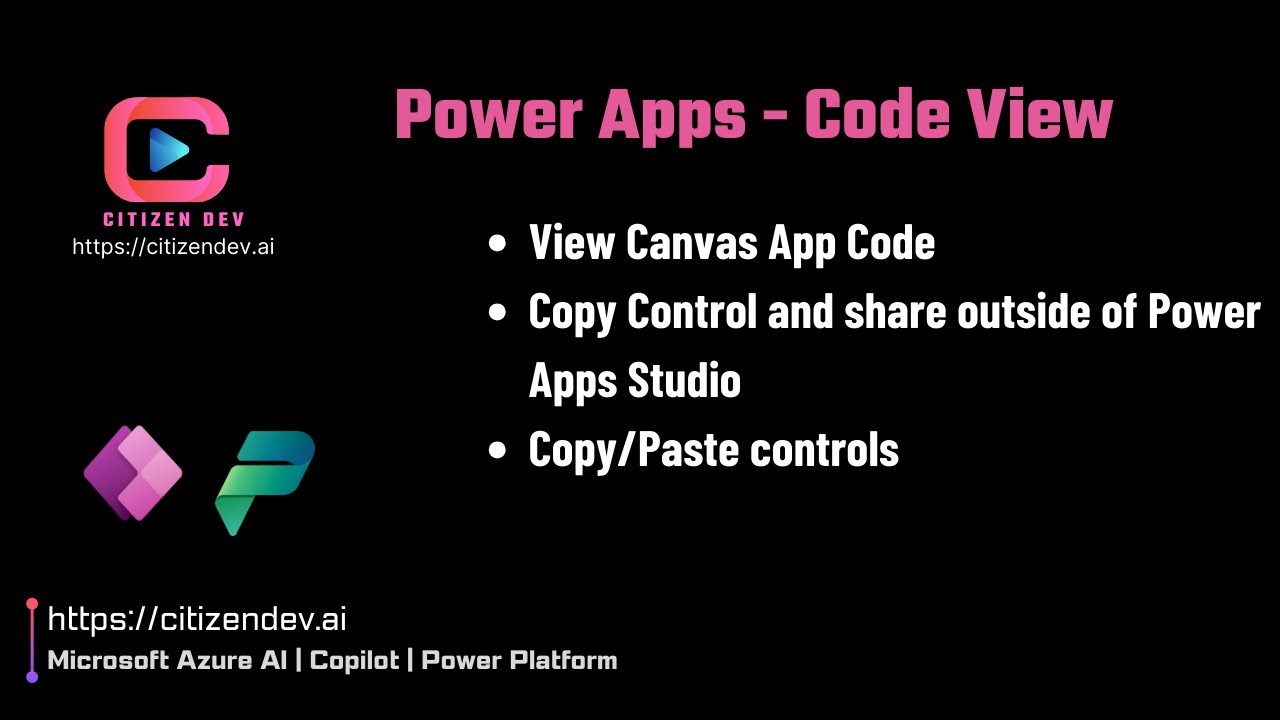 CITIZEN DEV
https://citizendev.ai

Power Apps - Code View

- View Canvas App Code
- Copy Control and share outside of Power Apps Studio
- Copy/Paste controls

https://citizendev.ai
Microsoft Azure AI | Copilot | Power Platform